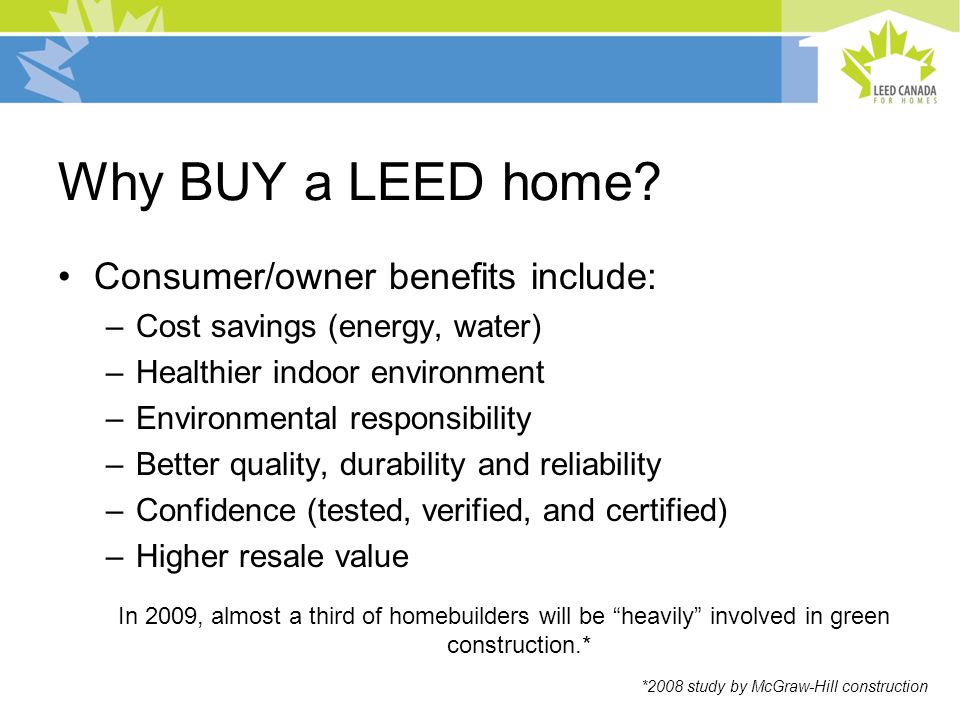 LEED CANADA
FOR HOMES

Why BUY a LEED home?

• Consumer/owner benefits include:
– Cost savings (energy, water)
– Healthier indoor environment
– Environmental responsibility
– Better quality, durability and reliability
– Confidence (tested, verified, and certified)
– Higher resale value

In 2009, almost a third of homebuilders will be “heavily” involved in green construction.*

*2008 study by McGraw-Hill construction